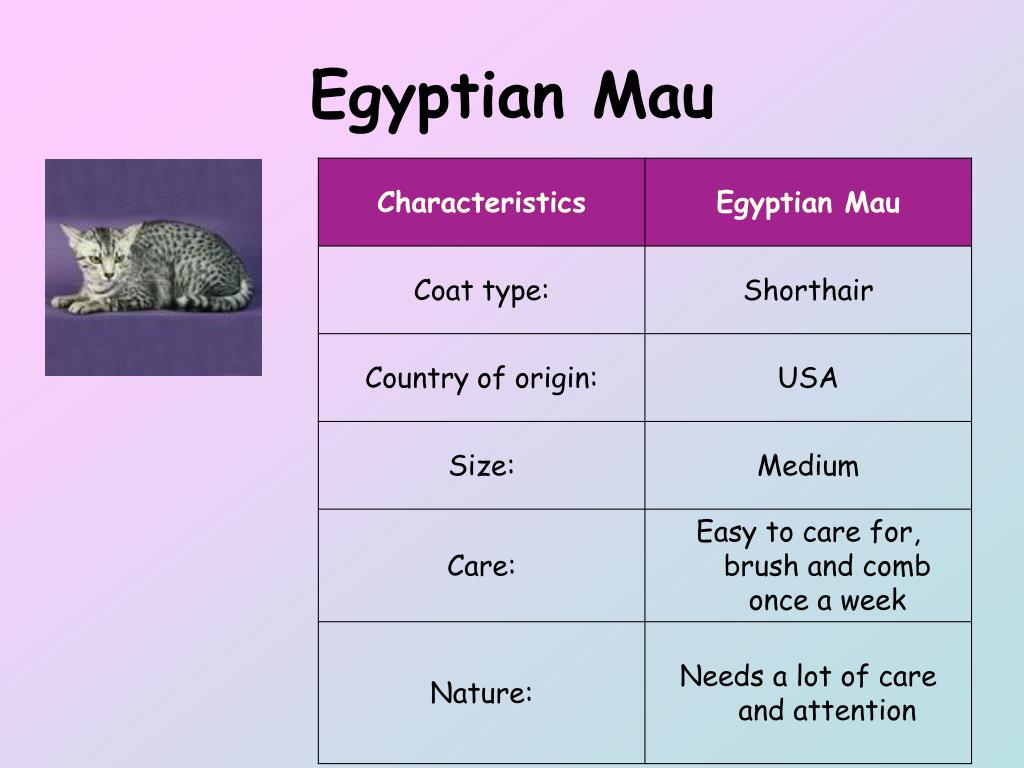 Egyptian Mau

| Characteristics | Egyptian Mau |
|---|---|
| Coat type: | Shorthair |
| Country of origin: | USA |
| Size: | Medium |
| Care: | Easy to care for, brush and comb once a week |
| Nature: | Needs a lot of care and attention |